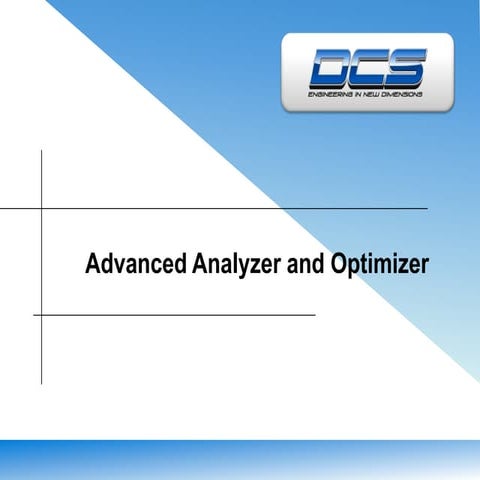 DCS
ENGINEERING IN NEW DIMENSIONS

Advanced Analyzer and Optimizer